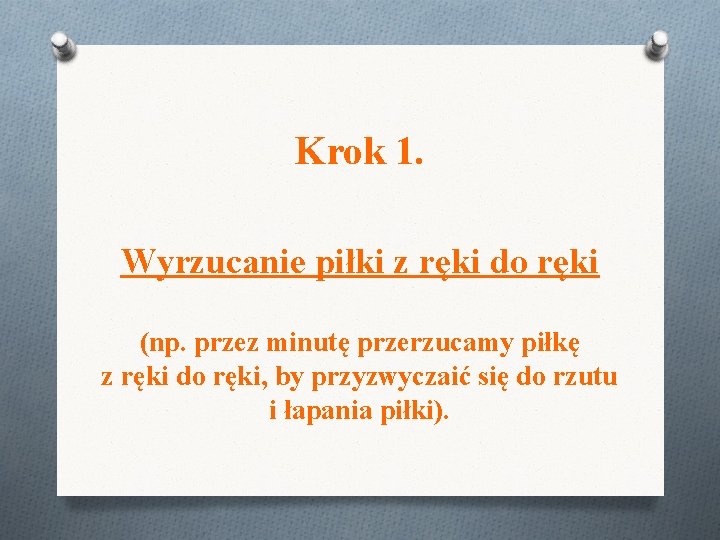 Krok 1.

Wyrzucanie piłki z ręki do ręki

(np. przez minutę przerzucamy piłkę z ręki do ręki, by przyzwyczaić się do rzutu i łapania piłki).